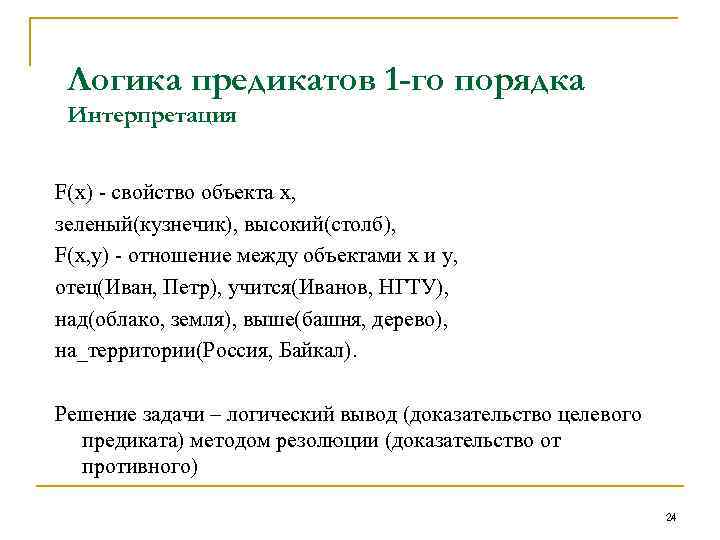 Логика предикатов 1-го порядка
Интерпретация

F(x) - свойство объекта x,
зеленый(кузнечик), высокий(столб),
F(x,y) - отношение между объектами x и y,
отец(Иван, Петр), учится(Иванов, НГТУ),
над(облако, земля), выше(башня, дерево),
на_территории(Россия, Байкал).

Решение задачи – логический вывод (доказательство целевого предиката) методом резолюции (доказательство от противного)

24